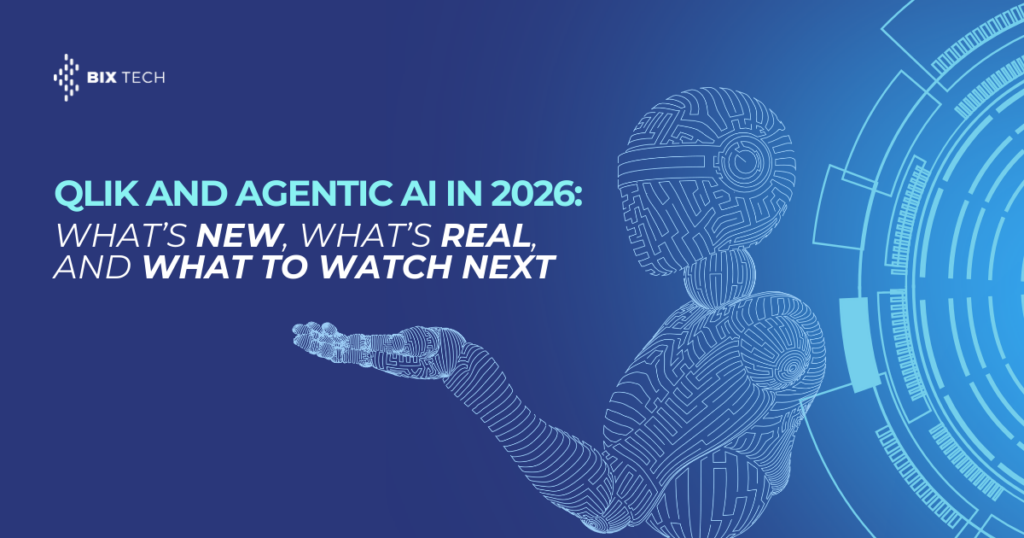 BIX TECH

QLIK AND AGENTIC AI IN 2026:
WHAT'S NEW, WHAT'S REAL, AND WHAT TO WATCH NEXT